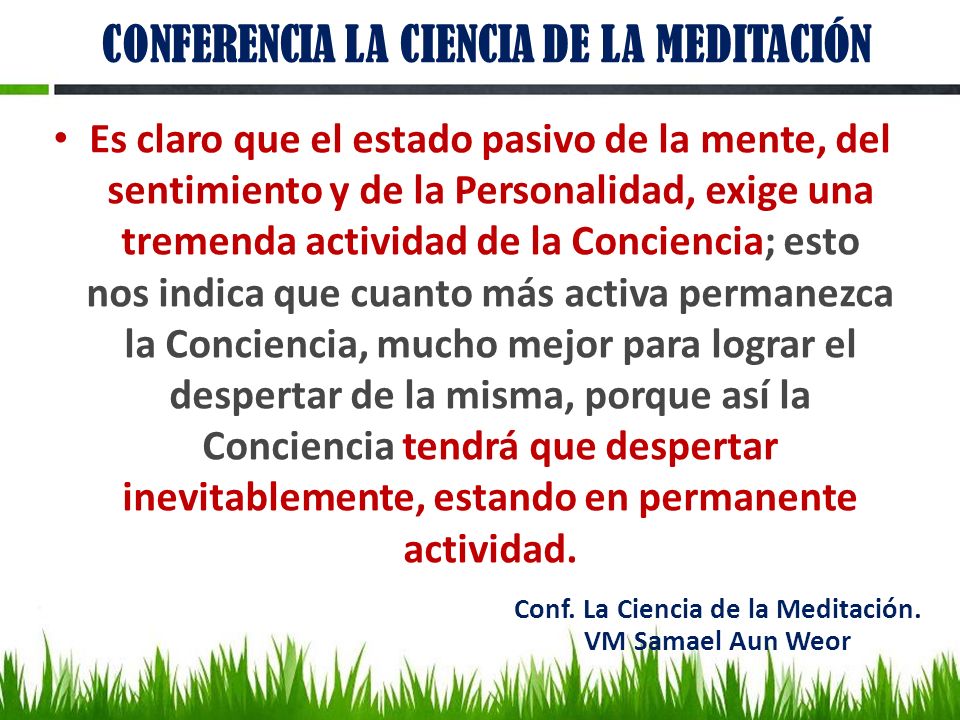 CONFERENCIA LA CIENCIA DE LA MEDITACIÓN

• Es claro que el estado pasivo de la mente, del sentimiento y de la Personalidad, exige una tremenda actividad de la Conciencia; esto nos indica que cuanto más activa permanezca la Conciencia, mucho mejor para lograr el despertar de la misma, porque así la Conciencia tendrá que despertar inevitablemente, estando en permanente actividad.

Conf. La Ciencia de la Meditación.
VM Samael Aun Weor